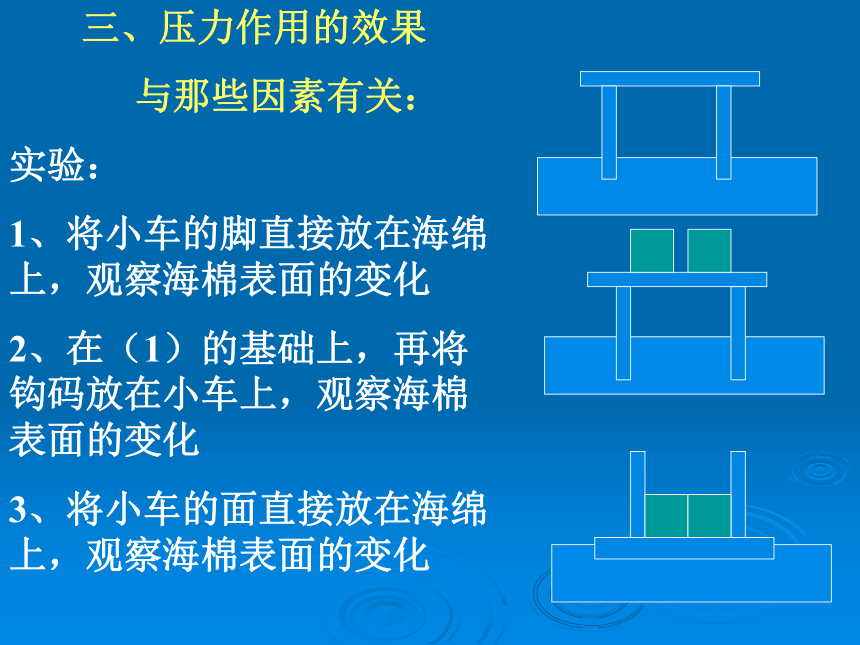 三、压力作用的效果

与那些因素有关：

实验：

1、将小车的脚直接放在海绵上，观察海棉表面的变化

2、在（1）的基础上，再将钩码放在小车上，观察海棉表面的变化

3、将小车的面直接放在海绵上，观察海棉表面的变化